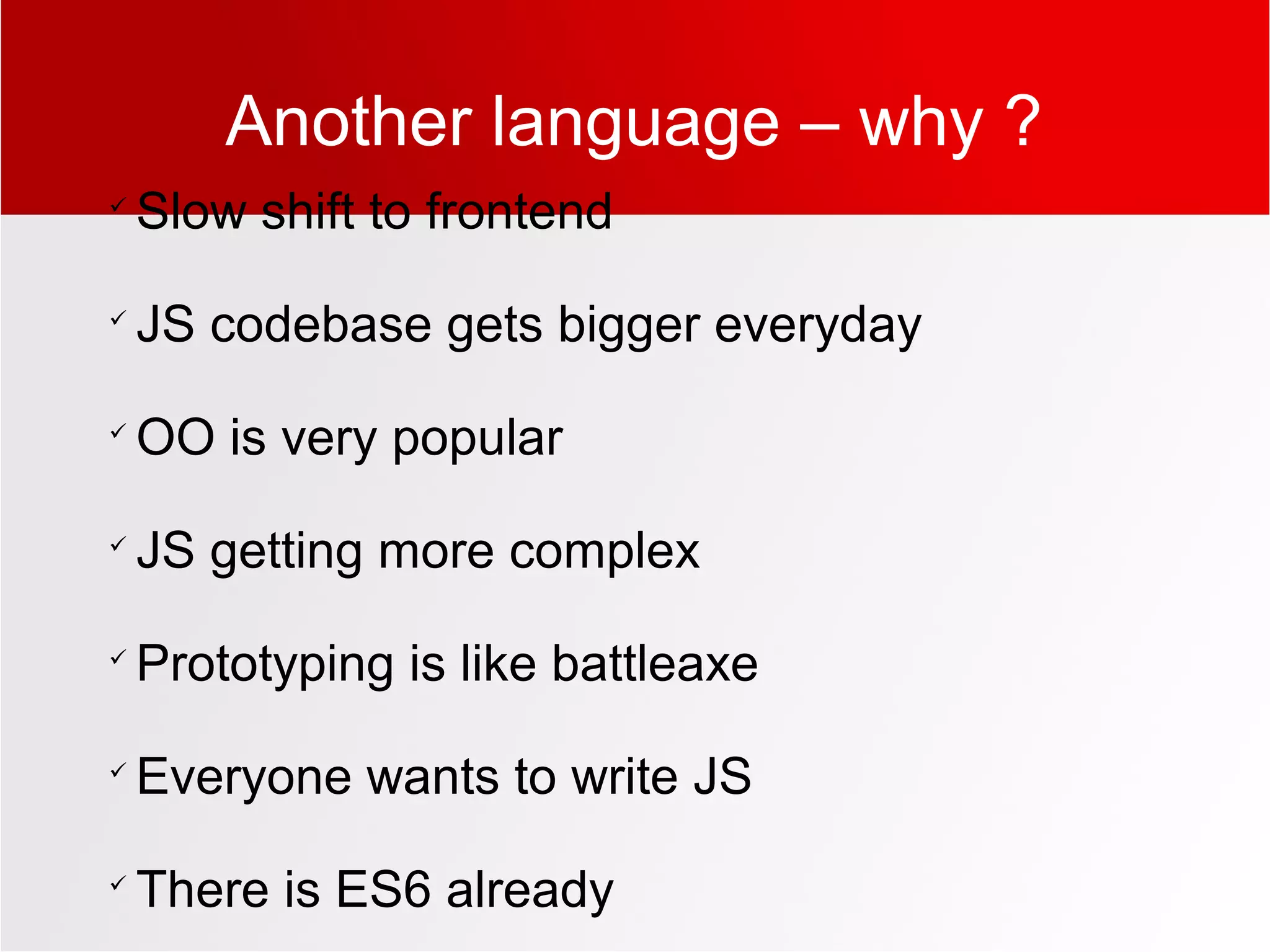 Another language – why ?

✓ Slow shift to frontend

✓ JS codebase gets bigger everyday

✓ OO is very popular

✓ JS getting more complex

✓ Prototyping is like battleaxe

✓ Everyone wants to write JS

✓ There is ES6 already